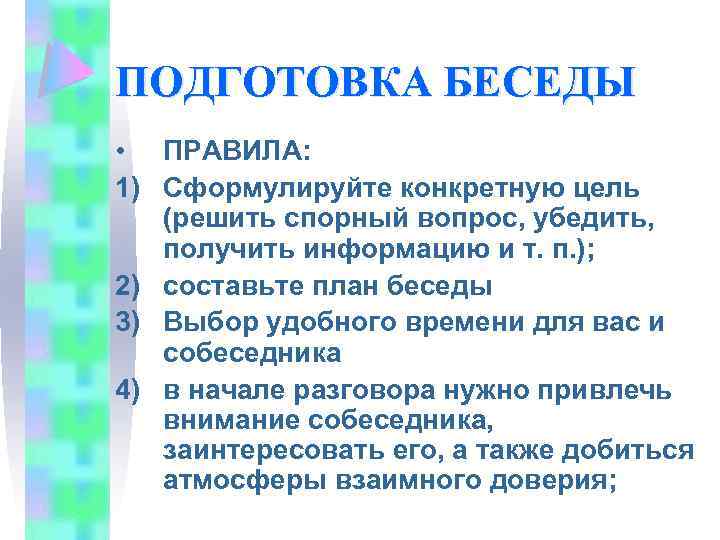 ПОДГОТОВКА БЕСЕДЫ

• ПРАВИЛА:
1) Сформулируйте конкретную цель (решить спорный вопрос, убедить, получить информацию и т. п.);
2) составьте план беседы
3) Выбор удобного времени для вас и собеседника
4) в начале разговора нужно привлечь внимание собеседника, заинтересовать его, а также добиться атмосферы взаимного доверия;